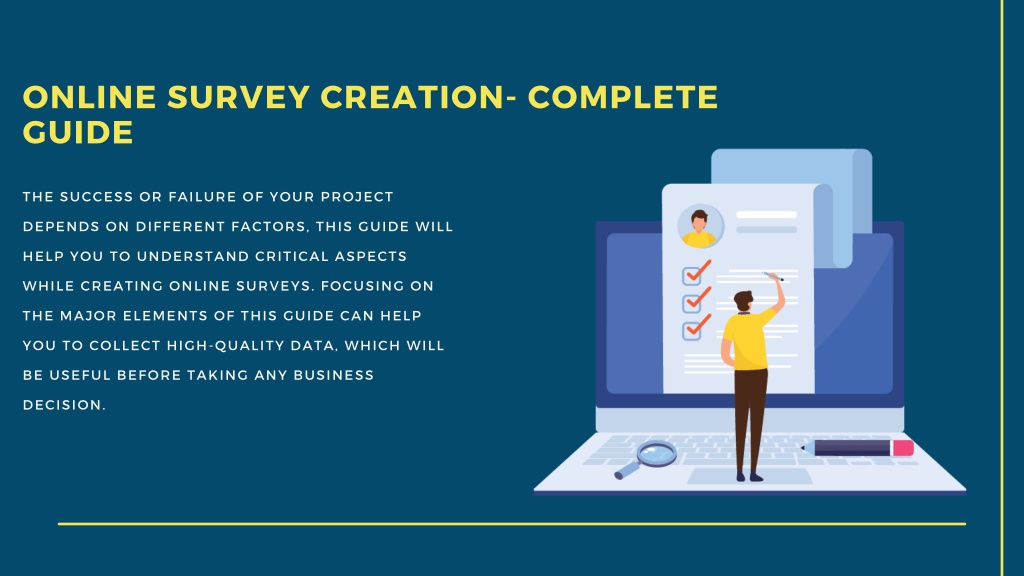 ONLINE SURVEY CREATION- COMPLETE GUIDE

THE SUCCESS OR FAILURE OF YOUR PROJECT DEPENDS ON DIFFERENT FACTORS, THIS GUIDE WILL HELP YOU TO UNDERSTAND CRITICAL ASPECTS WHILE CREATING ONLINE SURVEYS. FOCUSING ON THE MAJOR ELEMENTS OF THIS GUIDE CAN HELP YOU TO COLLECT HIGH-QUALITY DATA, WHICH WILL BE USEFUL BEFORE TAKING ANY BUSINESS DECISION.